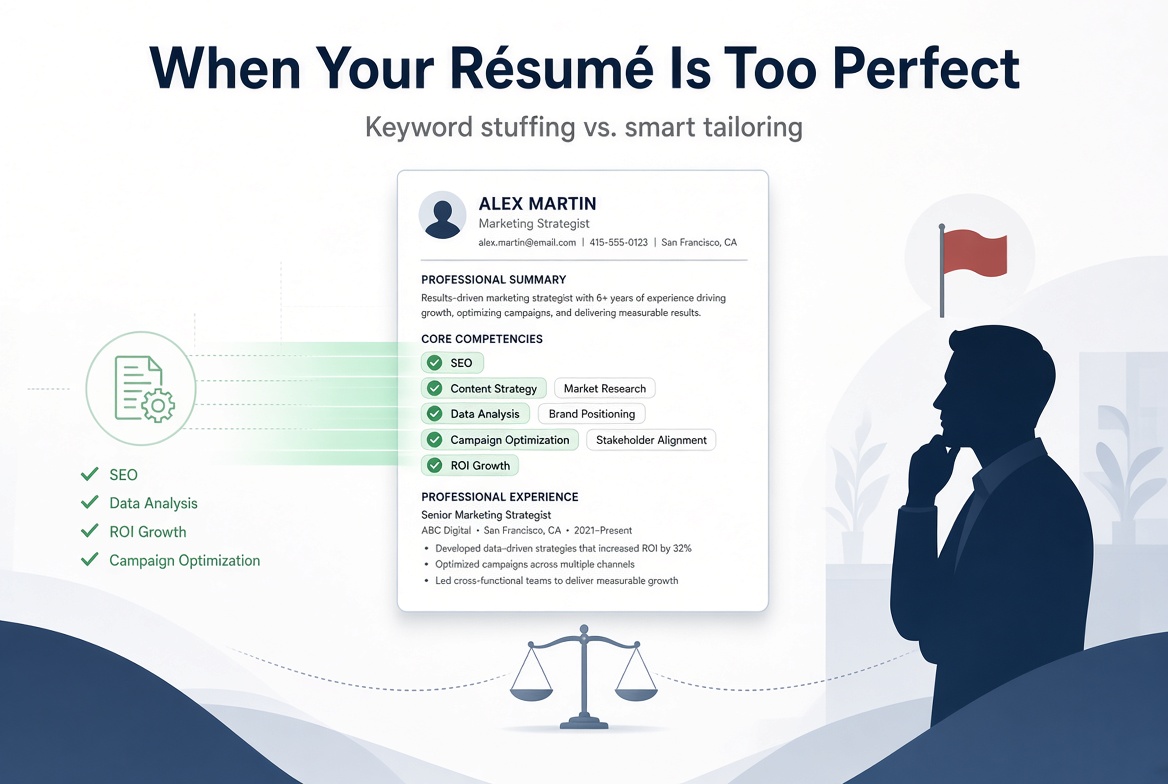 When Your Résumé Is Too Perfect

Keyword stuffing vs. smart tailoring

SEO
Data Analysis
ROI Growth
Campaign Optimization

ALEX MARTIN
Marketing Strategist
alex.martin@email.com | 415-555-0123 | San Francisco, CA

PROFESSIONAL SUMMARY
Results-driven marketing strategist with 6+ years of experience driving growth, optimizing campaigns, and delivering measurable results.

CORE COMPETENCIES
SEO
Content Strategy
Market Research
Data Analysis
Brand Positioning
Campaign Optimization
Stakeholder Alignment
ROI Growth

PROFESSIONAL EXPERIENCE
Senior Marketing Strategist
ABC Digital • San Francisco, CA • 2021–Present
• Developed data-driven strategies that increased ROI by 32%
• Optimized campaigns across multiple channels
• Led cross-functional teams to deliver measurable growth